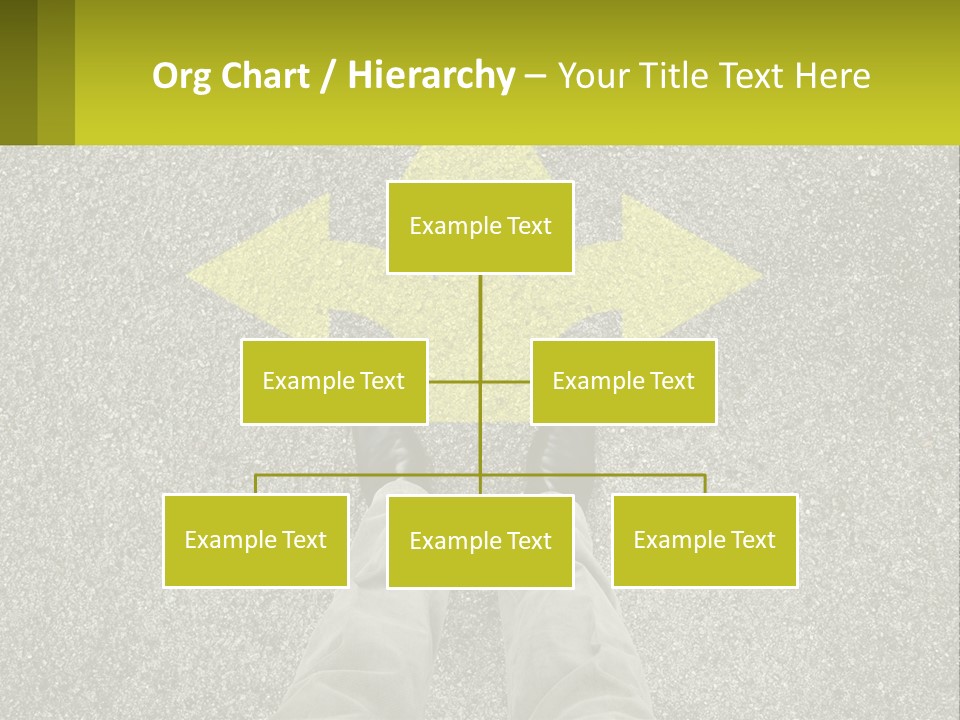 Org Chart / Hierarchy – Your Title Text Here

Example Text

Example Text

Example Text

Example Text

Example Text

Example Text